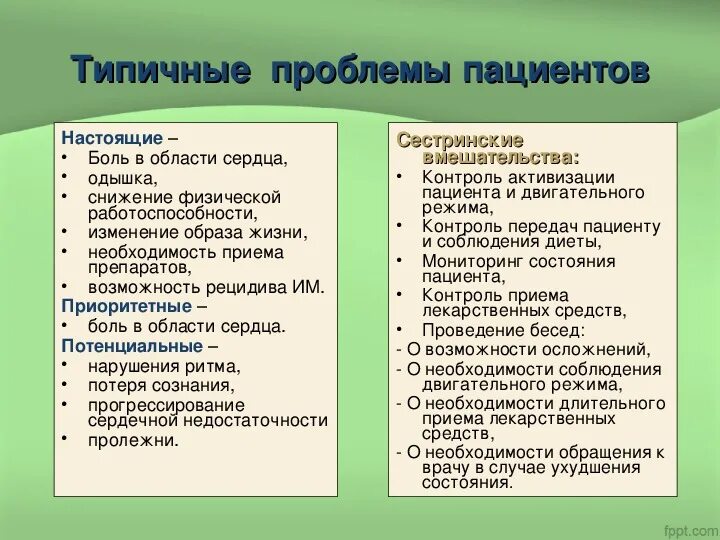 Типичные проблемы пациентов

Настоящие –
• Боль в области сердца,
• одышка,
• снижение физической работоспособности,
• изменение образа жизни,
• необходимость приема препаратов,
• возможность рецидива ИМ.
Приоритетные –
• боль в области сердца.
Потенциальные –
• нарушения ритма,
• потеря сознания,
• прогрессирование сердечной недостаточности
• пролежни.

Сестринские вмешательства:
• Контроль активизации пациента и двигательного режима,
• Контроль передач пациенту и соблюдения диеты,
• Мониторинг состояния пациента,
• Контроль приема лекарственных средств,
• Проведение бесед:
- О возможности осложнений,
- О необходимости соблюдения двигательного режима,
- О необходимости длительного приема лекарственных средств,
- О необходимости обращения к врачу в случае ухудшения состояния.

fppt.com